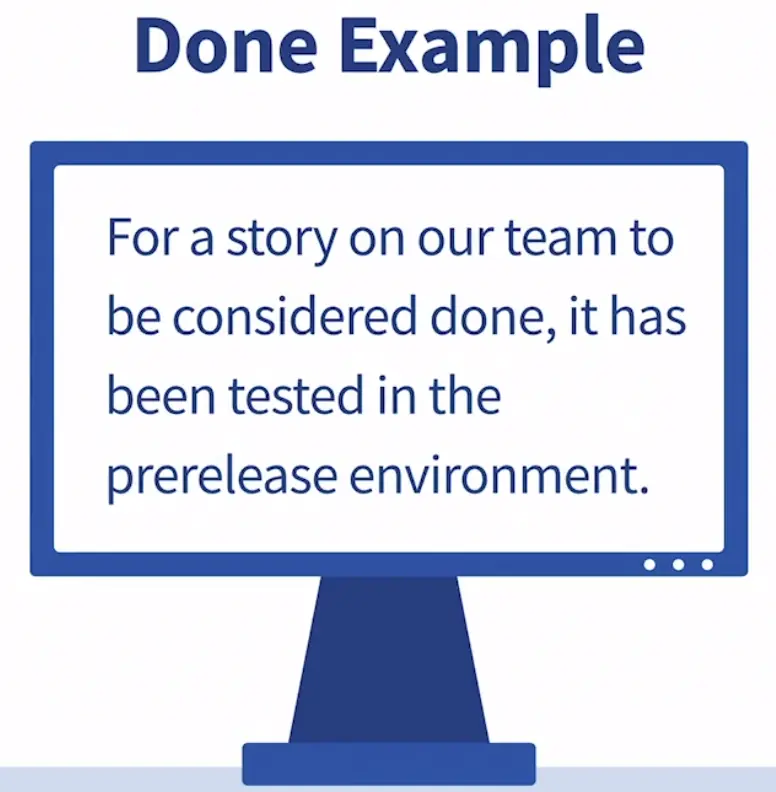 Done Example

For a story on our team to be considered done, it has been tested in the prerelease environment.